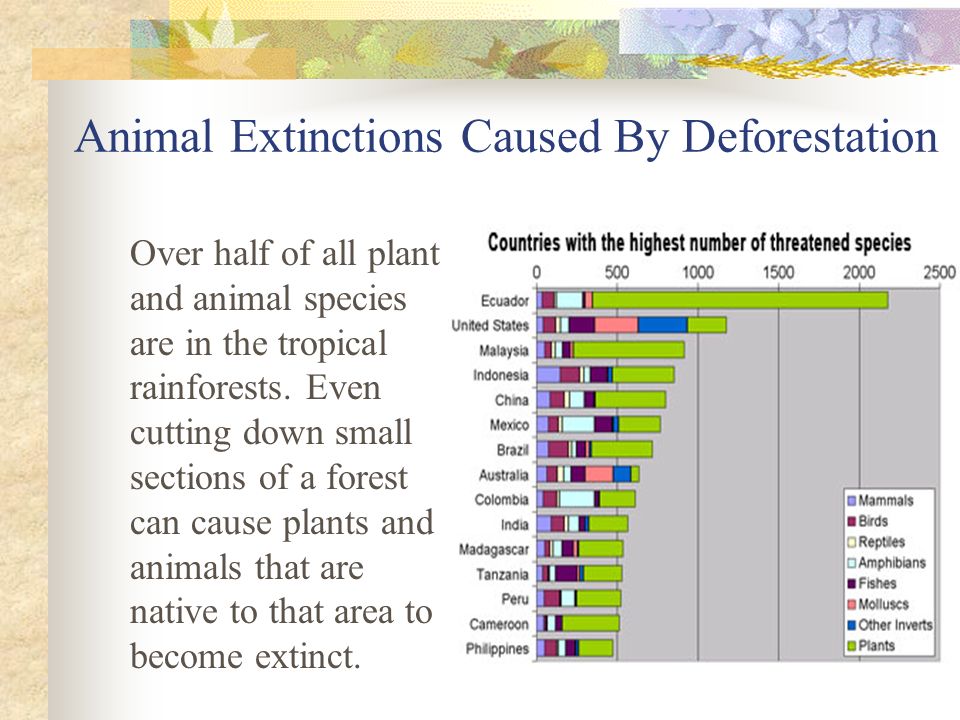 Animal Extinctions Caused By Deforestation

Over half of all plant and animal species are in the tropical rainforests. Even cutting down small sections of a forest can cause plants and animals that are native to that area to become extinct.

Countries with the highest number of threatened species

0 500 1000 1500 2000 2500

Ecuador
United States
Malaysia
Indonesia
China
Mexico
Brazil
Australia
Colombia
India
Madagascar
Tanzania
Peru
Cameroon
Philippines

Mammals
Birds
Reptiles
Amphibians
Fishes
Molluscs
Other Inverts
Plants